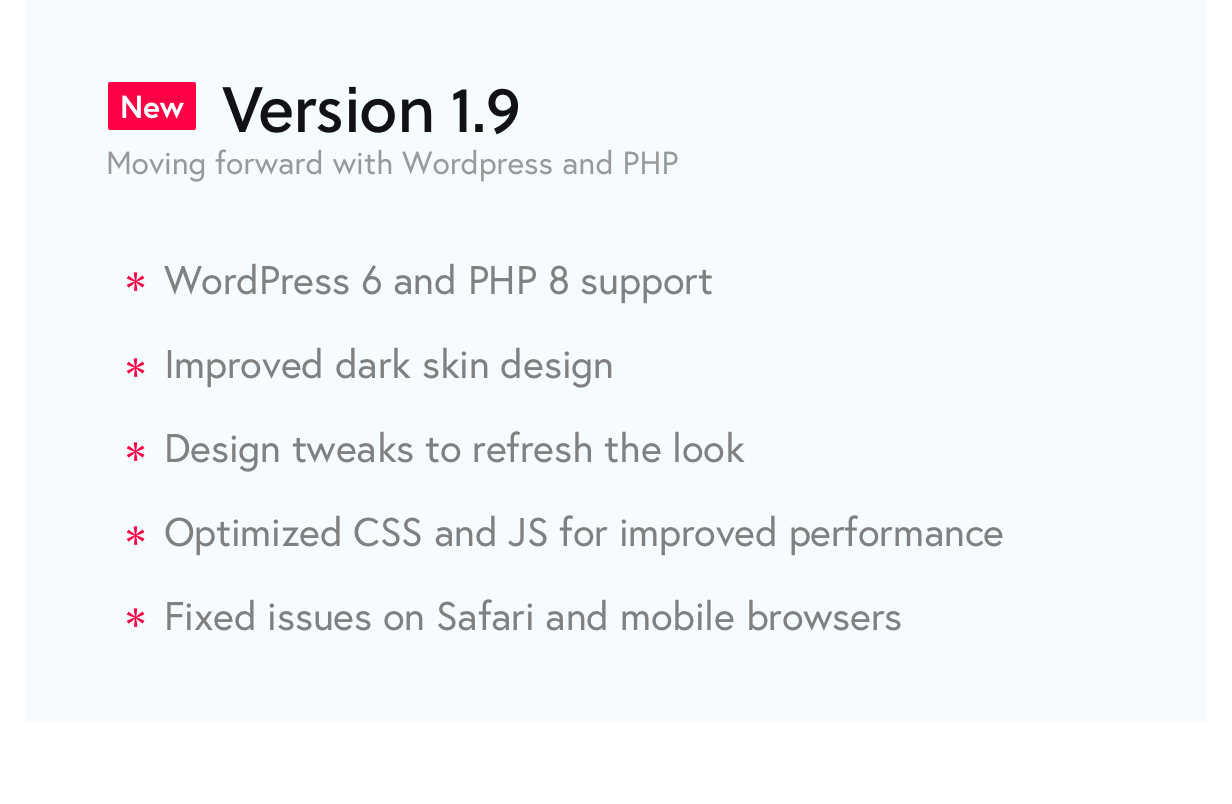 New Version 1.9
Moving forward with Wordpress and PHP

* WordPress 6 and PHP 8 support
* Improved dark skin design
* Design tweaks to refresh the look
* Optimized CSS and JS for improved performance
* Fixed issues on Safari and mobile browsers